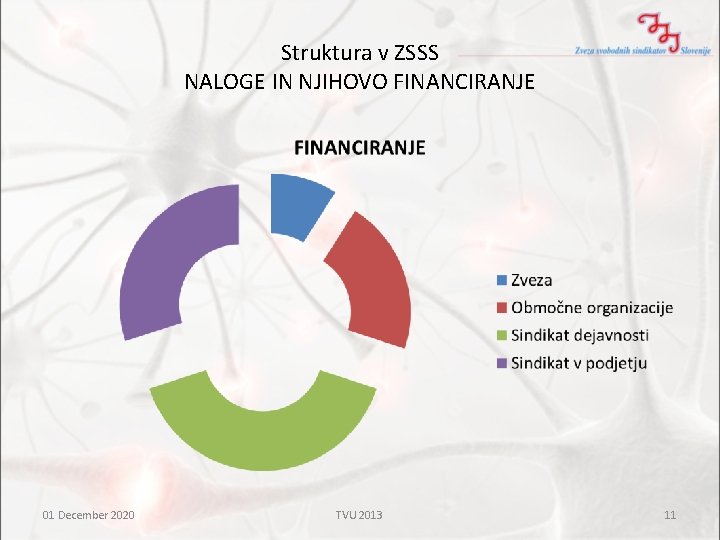 Zveza svobodnih sindikatov Slovenije

Struktura v ZSSS
NALOGE IN NJIHOVO FINANCIRANJE

FINANCIRANJE

Zveza
Območne organizacije
Sindikat dejavnosti
Sindikat v podjetju

01 December 2020
TVU 2013
11